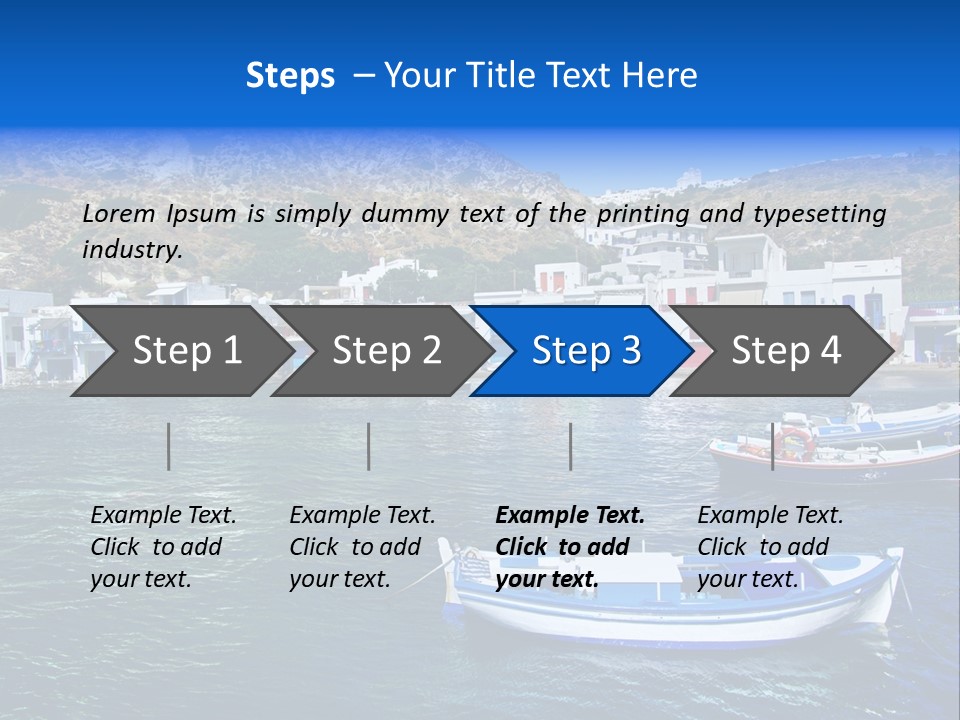 Steps – Your Title Text Here

Lorem Ipsum is simply dummy text of the printing and typesetting industry.

Step 1

Step 2

Step 3

Step 4

Example Text. Click to add your text.

Example Text. Click to add your text.

Example Text. Click to add your text.

Example Text. Click to add your text.